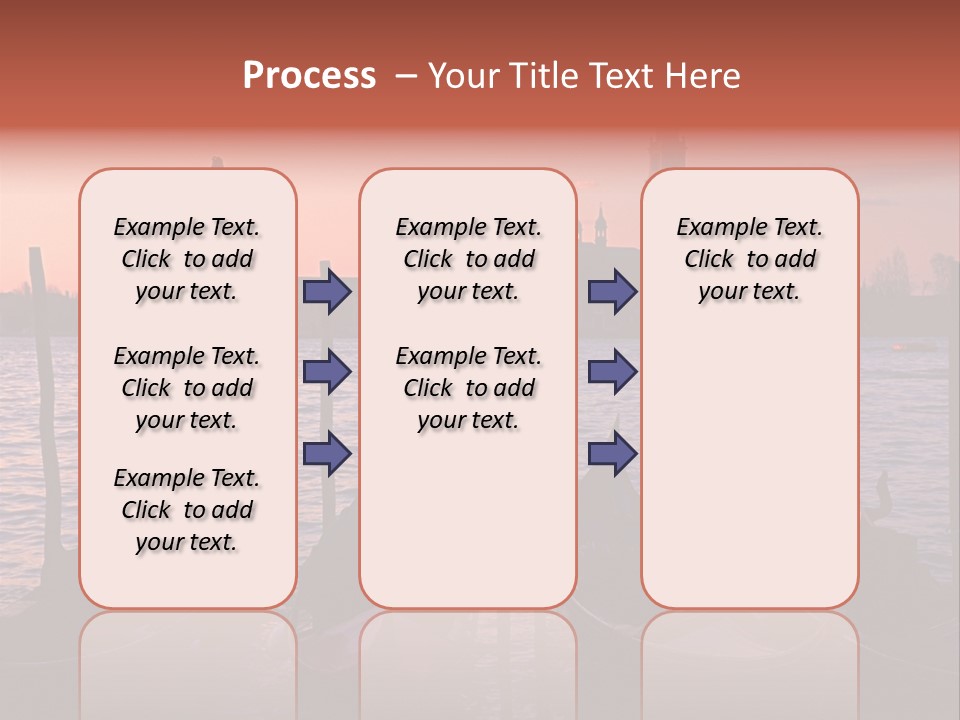 Process – Your Title Text Here

Example Text. Click to add your text.

Example Text. Click to add your text.

Example Text. Click to add your text.

Example Text. Click to add your text.

Example Text. Click to add your text.

Example Text. Click to add your text.